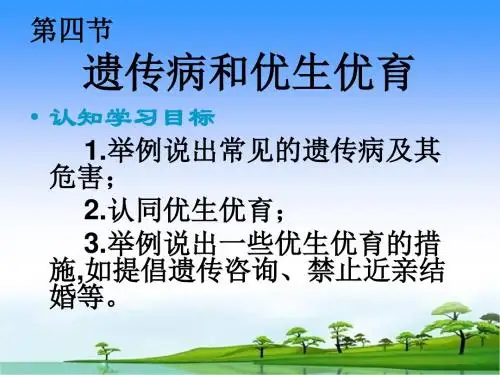 第四节
遗传病和优生优育

• 认知学习目标

1.举例说出常见的遗传病及其危害；

2.认同优生优育；

3.举例说出一些优生优育的措施,如提倡遗传咨询、禁止近亲结婚等。